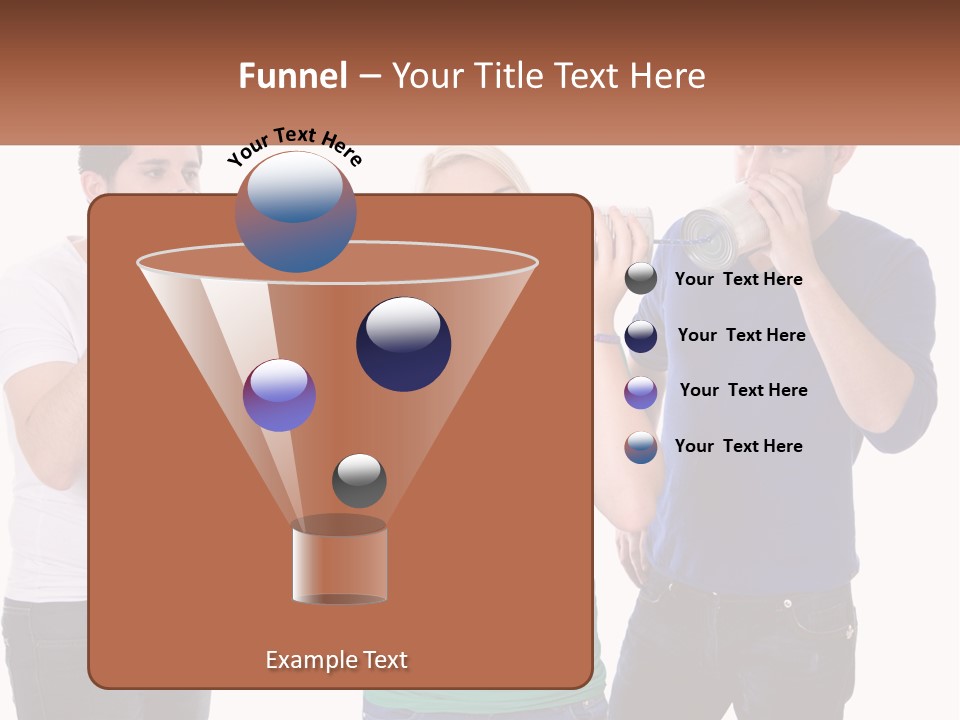 Funnel – Your Title Text Here

Your Text Here

Your Text Here

Your Text Here

Your Text Here

Your Text Here

Example Text